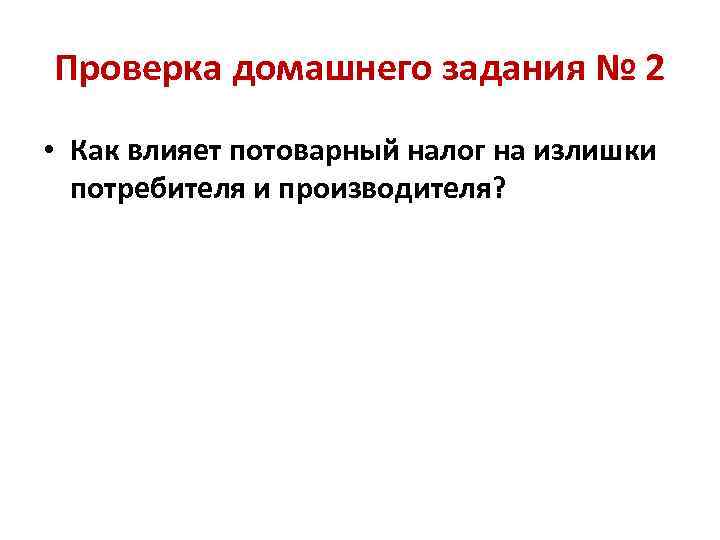 Проверка домашнего задания № 2

• Как влияет потоварный налог на излишки потребителя и производителя?